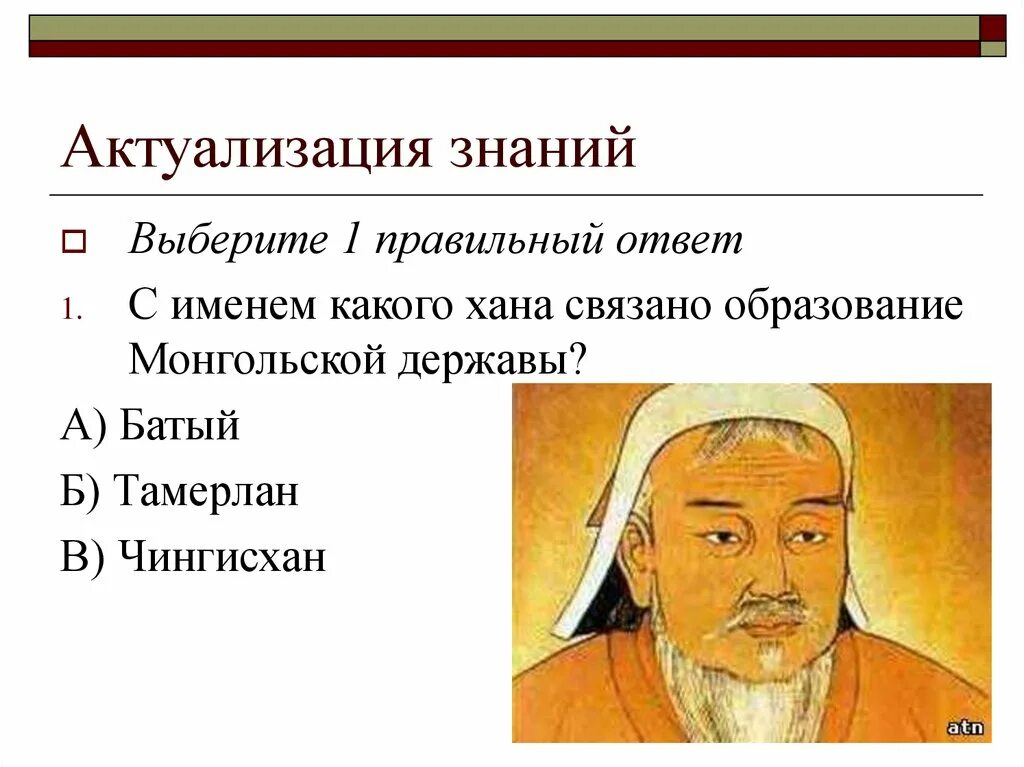 Актуализация знаний

Выберите 1 правильный ответ

1. С именем какого хана связано образование Монгольской державы?

А) Батый

Б) Тамерлан

В) Чингисхан

atn